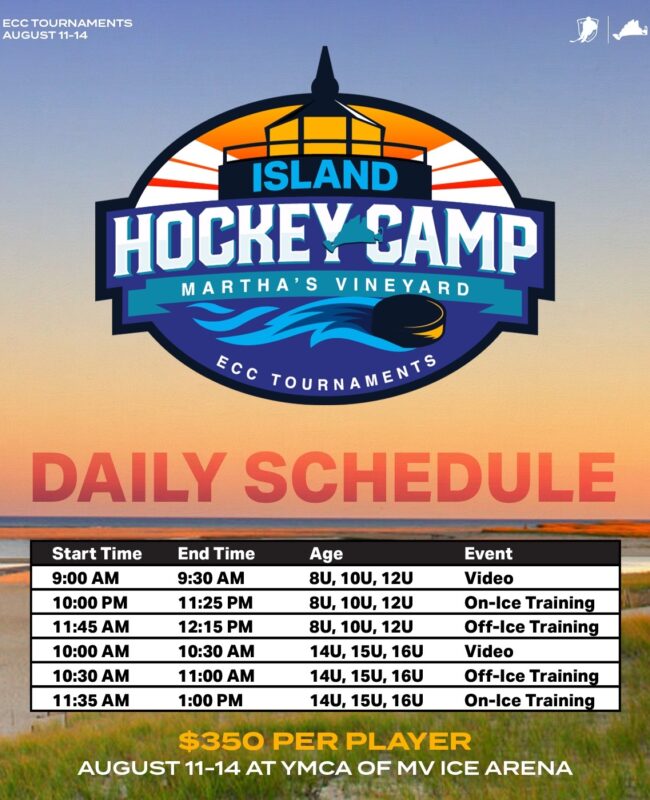 ECC TOURNAMENTS
AUGUST 11-14

ISLAND
HOCKEY CAMP
MARTHA'S VINEYARD
ECC TOURNAMENTS

DAILY SCHEDULE

| Start Time | End Time | Age | Event |
|---|---|---|---|
| 9:00 AM | 9:30 AM | 8U, 10U, 12U | Video |
| 10:00 PM | 11:25 PM | 8U, 10U, 12U | On-Ice Training |
| 11:45 AM | 12:15 PM | 8U, 10U, 12U | Off-Ice Training |
| 10:00 AM | 10:30 AM | 14U, 15U, 16U | Video |
| 10:30 AM | 11:00 AM | 14U, 15U, 16U | Off-Ice Training |
| 11:35 AM | 1:00 PM | 14U, 15U, 16U | On-Ice Training |

$350 PER PLAYER
AUGUST 11-14 AT YMCA OF MV ICE ARENA